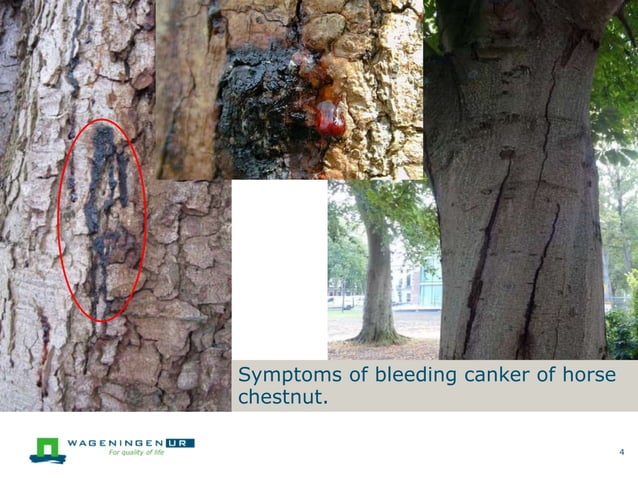 Symptoms of bleeding canker of horse chestnut.

WAGENINGEN UR
For quality of life

4